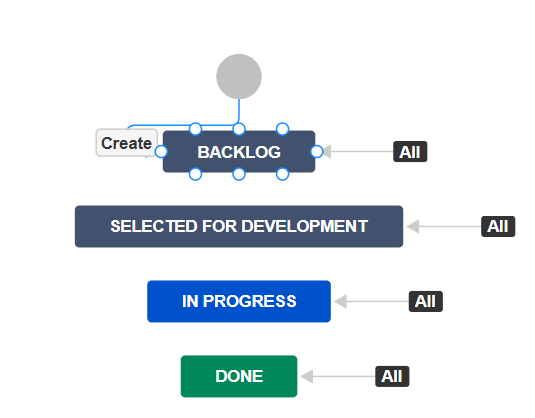 Create
BACKLOG
All
SELECTED FOR DEVELOPMENT
All
IN PROGRESS
All
DONE
All